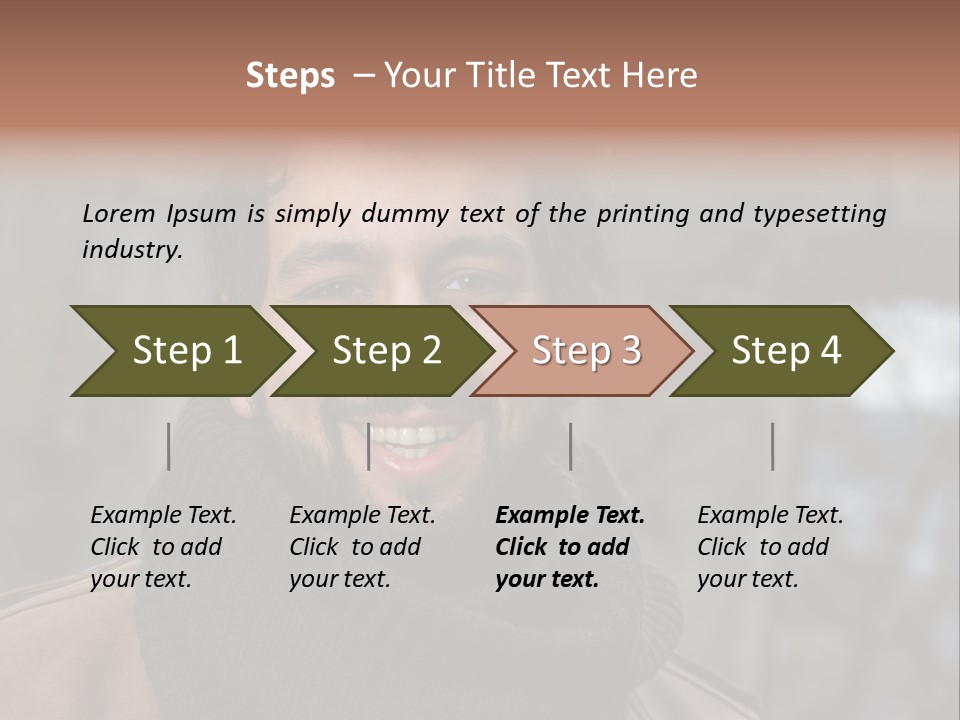 Steps – Your Title Text Here

Lorem Ipsum is simply dummy text of the printing and typesetting industry.

Step 1

Step 2

Step 3

Step 4

Example Text. Click to add your text.

Example Text. Click to add your text.

Example Text. Click to add your text.

Example Text. Click to add your text.